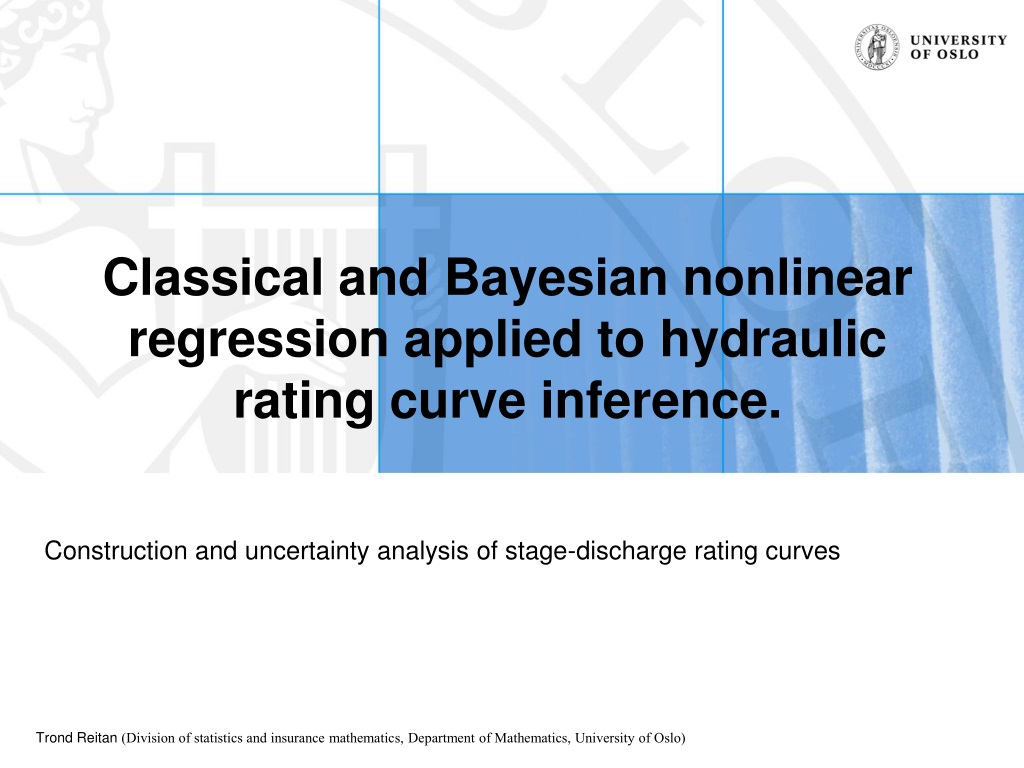 UNIVERSITY OF OSLO

Classical and Bayesian nonlinear regression applied to hydraulic rating curve inference.

Construction and uncertainty analysis of stage-discharge rating curves

Trond Reitan (Division of statistics and insurance mathematics, Department of Mathematics, University of Oslo)